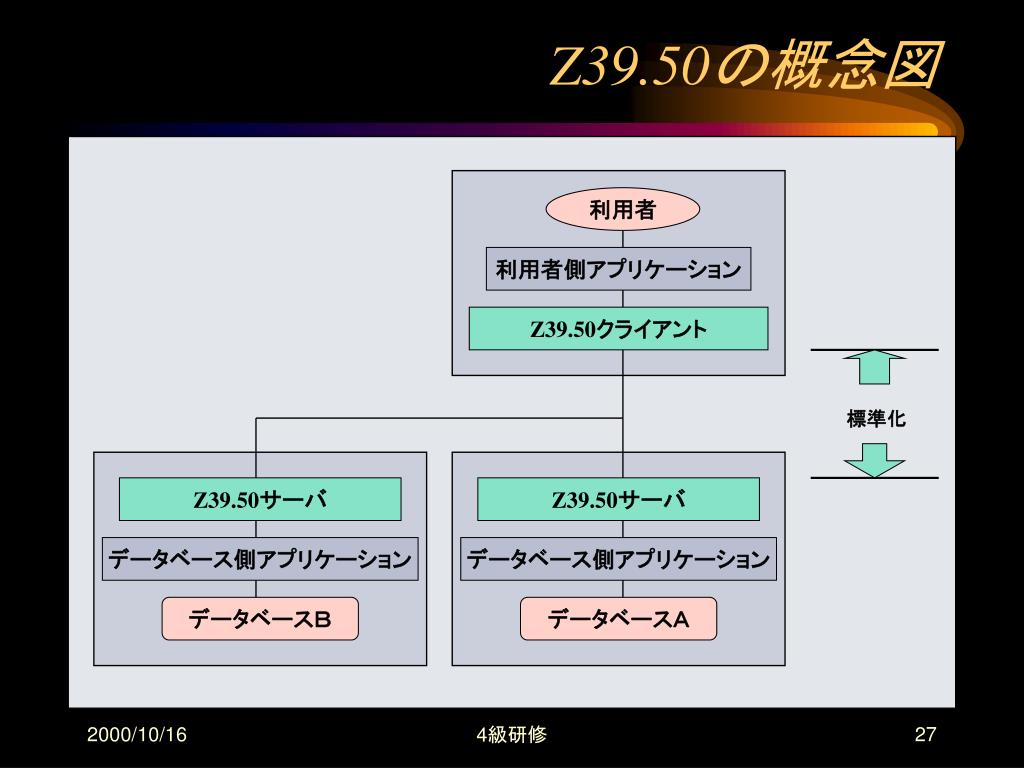 Z39.50の概念図

利用者

利用者側アプリケーション

Z39.50クライアント

標準化

Z39.50サーバ

データベース側アプリケーション

データベースB

Z39.50サーバ

データベース側アプリケーション

データベースA

2000/10/16

4級研修

27